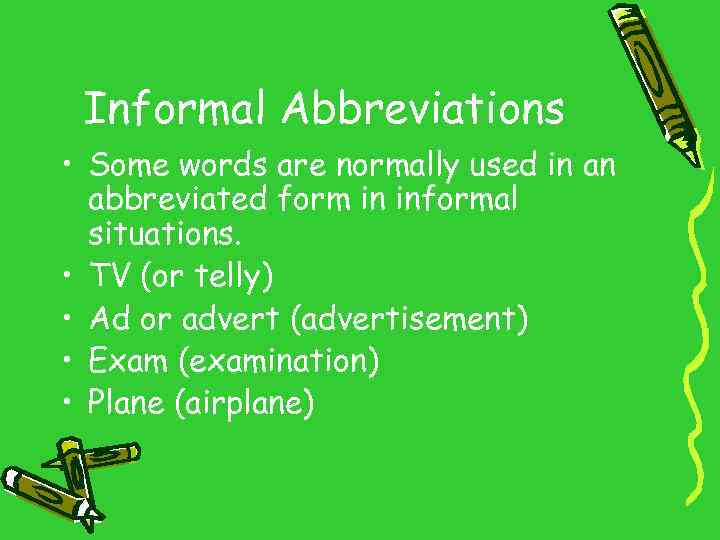 Informal Abbreviations

• Some words are normally used in an abbreviated form in informal situations.
• TV (or telly)
• Ad or advert (advertisement)
• Exam (examination)
• Plane (airplane)